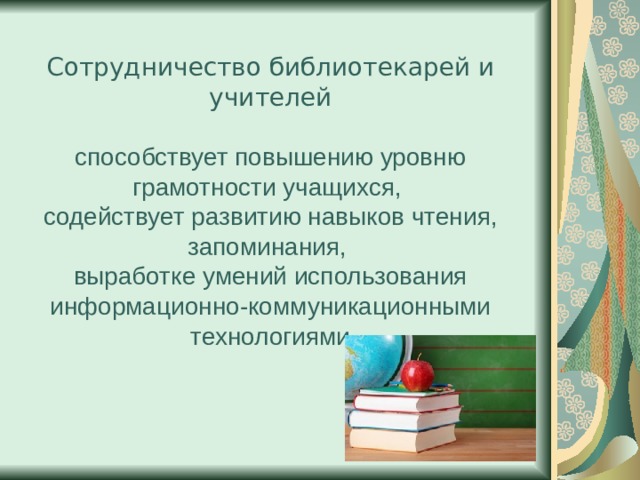 Сотрудничество библиотекарей и учителей

способствует повышению уровню грамотности учащихся,
содействует развитию навыков чтения, запоминания,
выработке умений использования информационно-коммуникационными технологиями